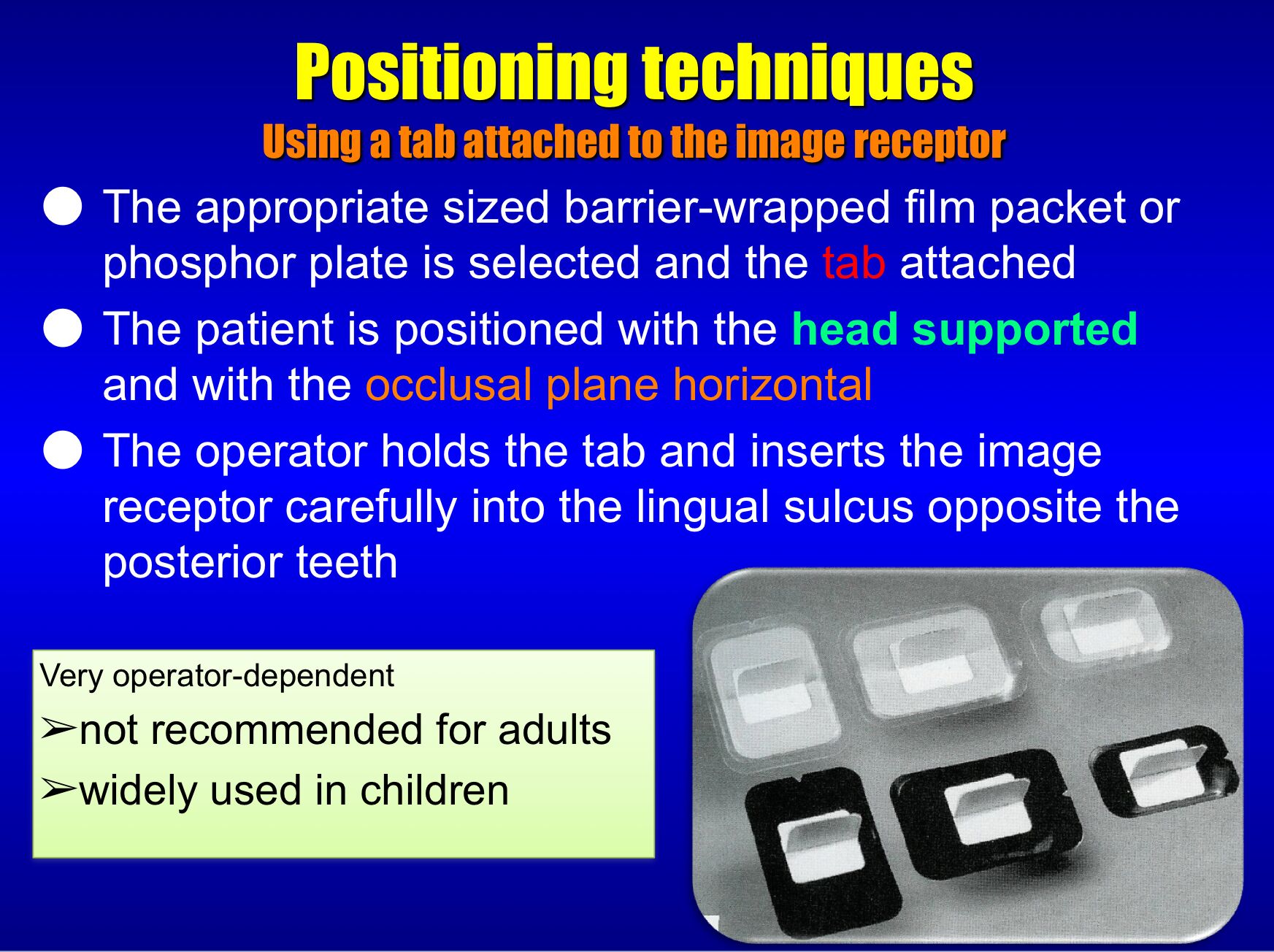 Positioning techniques
Using a tab attached to the image receptor

● The appropriate sized barrier-wrapped film packet or phosphor plate is selected and the tab attached

● The patient is positioned with the head supported and with the occlusal plane horizontal

● The operator holds the tab and inserts the image receptor carefully into the lingual sulcus opposite the posterior teeth

Very operator-dependent

➢not recommended for adults

➢widely used in children